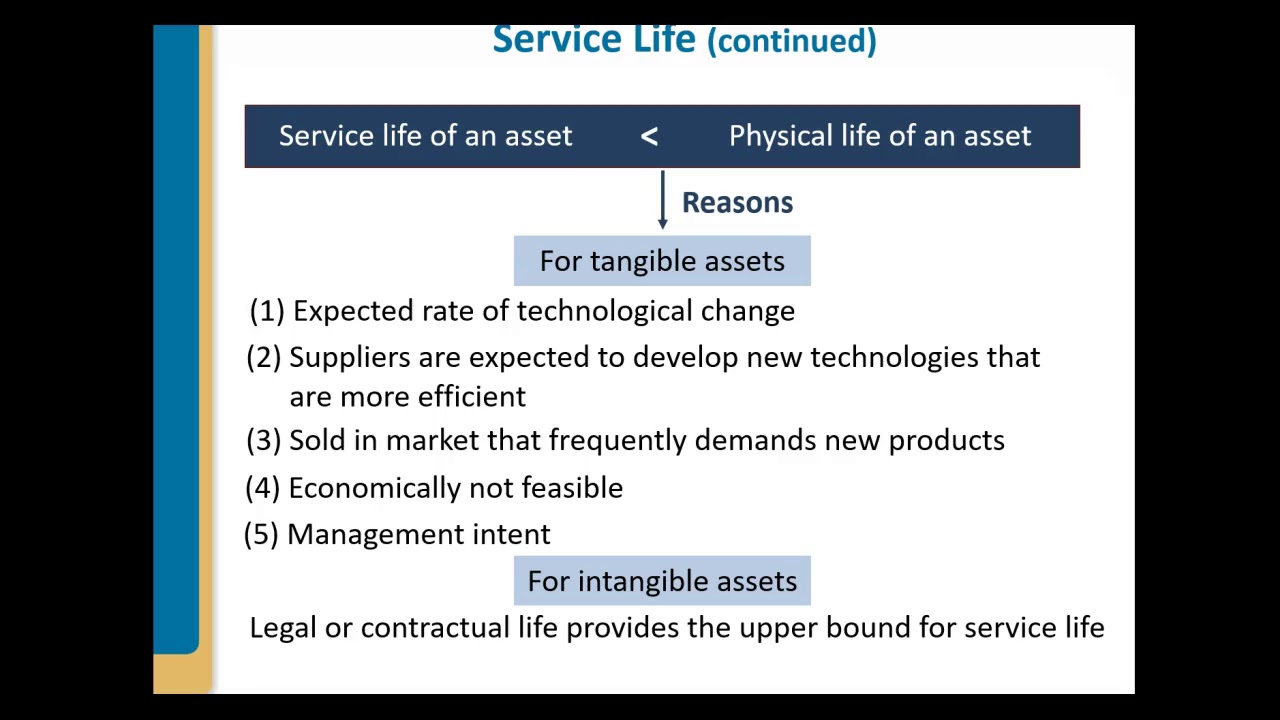 Service Life (continued)

Service life of an asset < Physical life of an asset

Reasons

For tangible assets

(1) Expected rate of technological change

(2) Suppliers are expected to develop new technologies that are more efficient

(3) Sold in market that frequently demands new products

(4) Economically not feasible

(5) Management intent

For intangible assets

Legal or contractual life provides the upper bound for service life